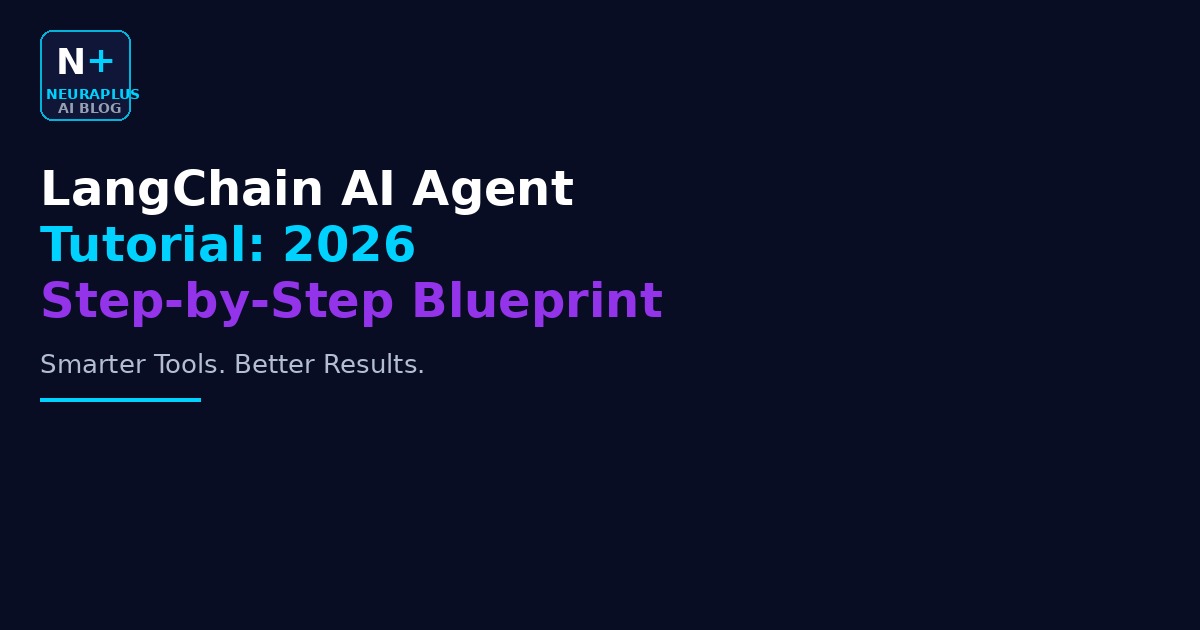 N+
NEURAPLUS
AI BLOG

LangChain AI Agent
Tutorial: 2026
Step-by-Step Blueprint

Smarter Tools. Better Results.